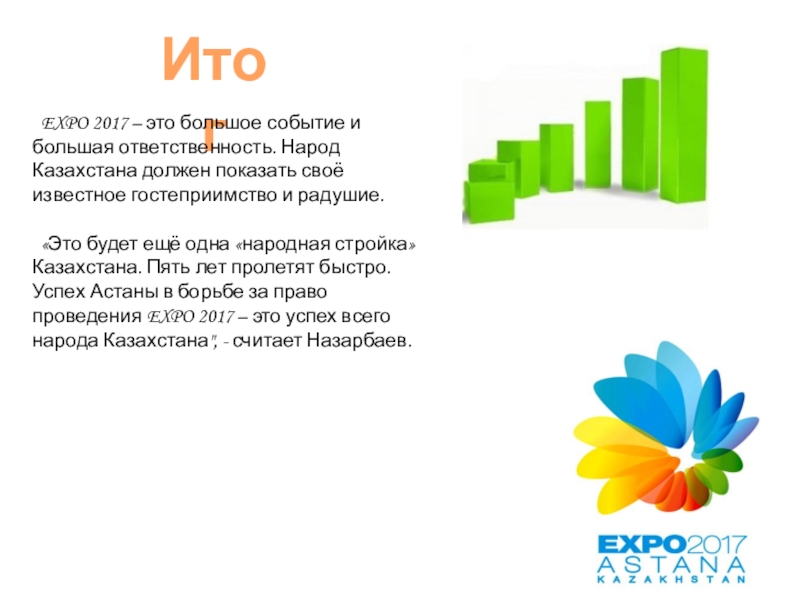 Ито г

EXPO 2017 – это большое событие и большая ответственность. Народ Казахстана должен показать своё известное гостеприимство и радушие.

«Это будет ещё одна «народная стройка» Казахстана. Пять лет пролетят быстро. Успех Астаны в борьбе за право проведения EXPO 2017 – это успех всего народа Казахстана", - считает Назарбаев.

EXPO2017
ASTANA
KAZAKHSTAN